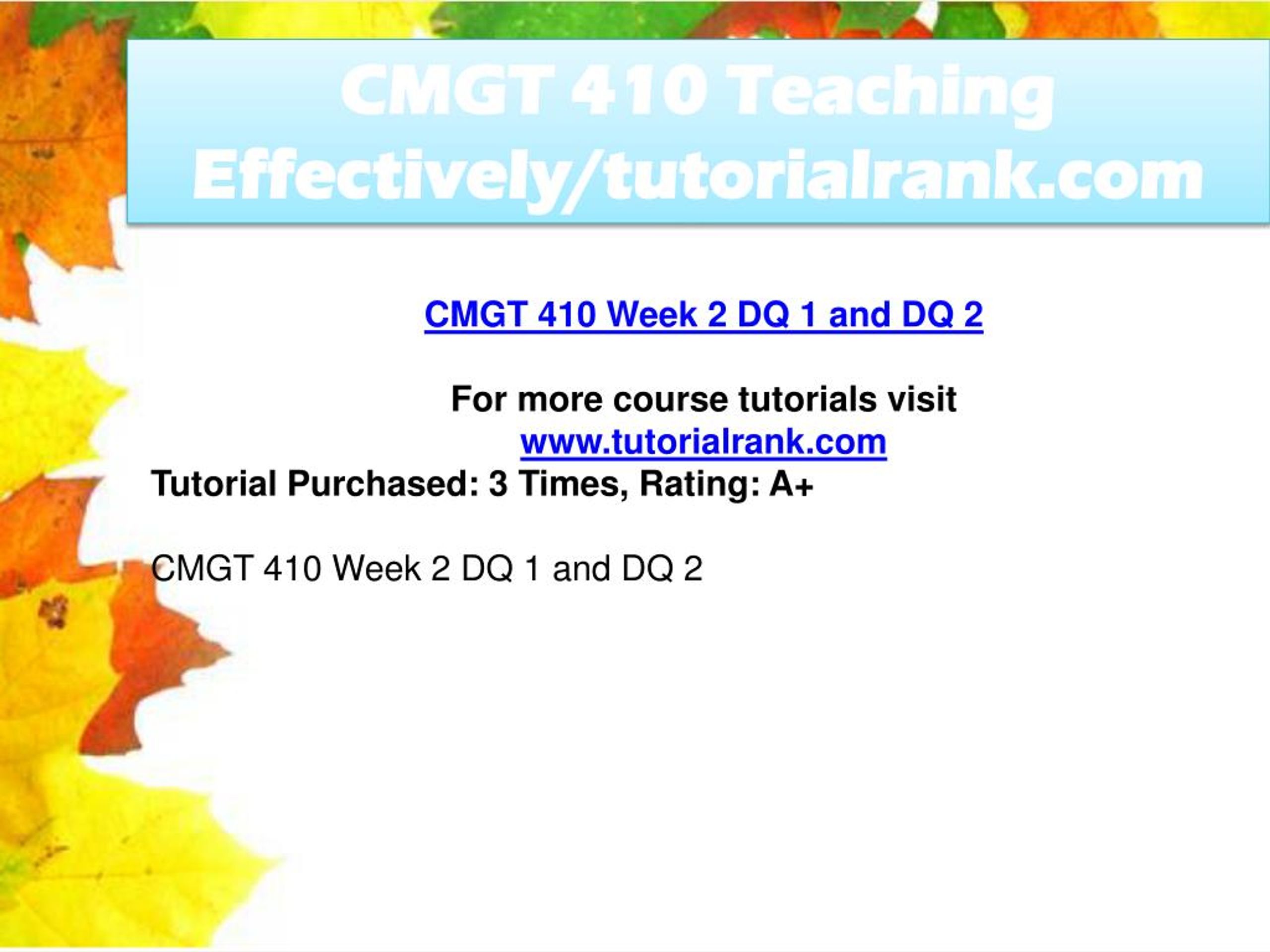 CMGT 410 Teaching Effectively/tutorialrank.com

CMGT 410 Week 2 DQ 1 and DQ 2

For more course tutorials visit
www.tutorialrank.com
Tutorial Purchased: 3 Times, Rating: A+

CMGT 410 Week 2 DQ 1 and DQ 2